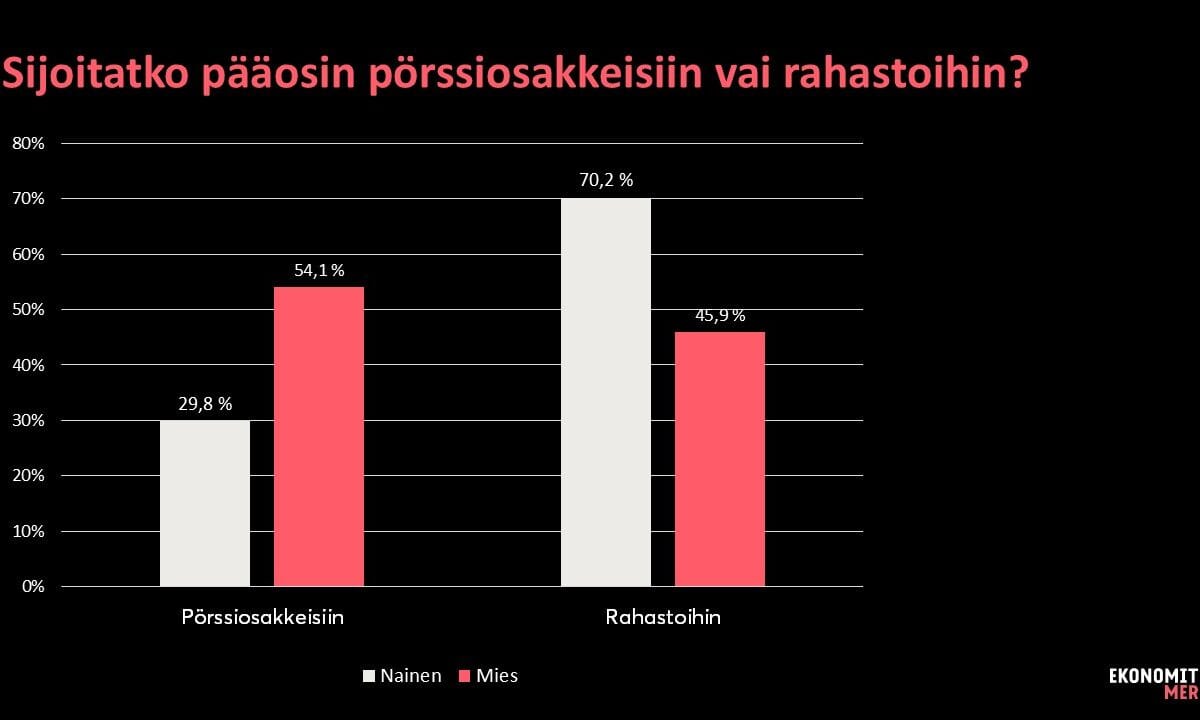 Sijoitatko pääosin pörssiosakkeisiin vai rahastoihin?

80%
70%
60%
50%
40%
30%
20%
10%
0%

29,8 %
54,1 %
70,2 %
45,9 %

Pörssiosakkeisiin
Rahastoihin

Nainen
Mies

EKONOMIT
MER